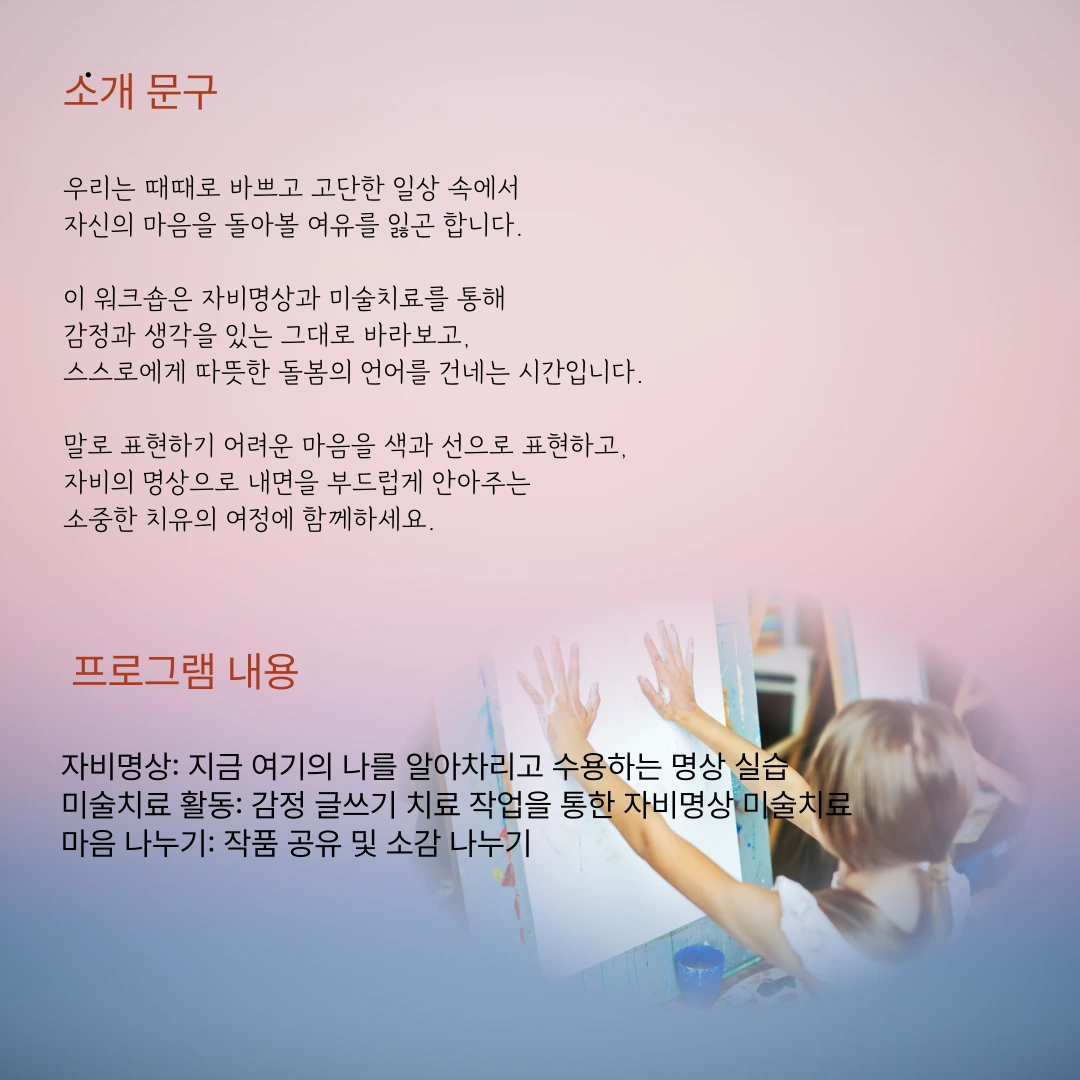 소개 문구

우리는 때때로 바쁘고 고단한 일상 속에서
자신의 마음을 돌아볼 여유를 잃곤 합니다.

이 워크숍은 자비명상과 미술치료를 통해
감정과 생각을 있는 그대로 바라보고,
스스로에게 따뜻한 돌봄의 언어를 건네는 시간입니다.

말로 표현하기 어려운 마음을 색과 선으로 표현하고,
자비의 명상으로 내면을 부드럽게 안아주는
소중한 치유의 여정에 함께하세요.

프로그램 내용

자비명상: 지금 여기의 나를 알아차리고 수용하는 명상 실습
미술치료 활동: 감정 글쓰기 치료 작업을 통한 자비명상 미술치료
마음 나누기: 작품 공유 및 소감 나누기